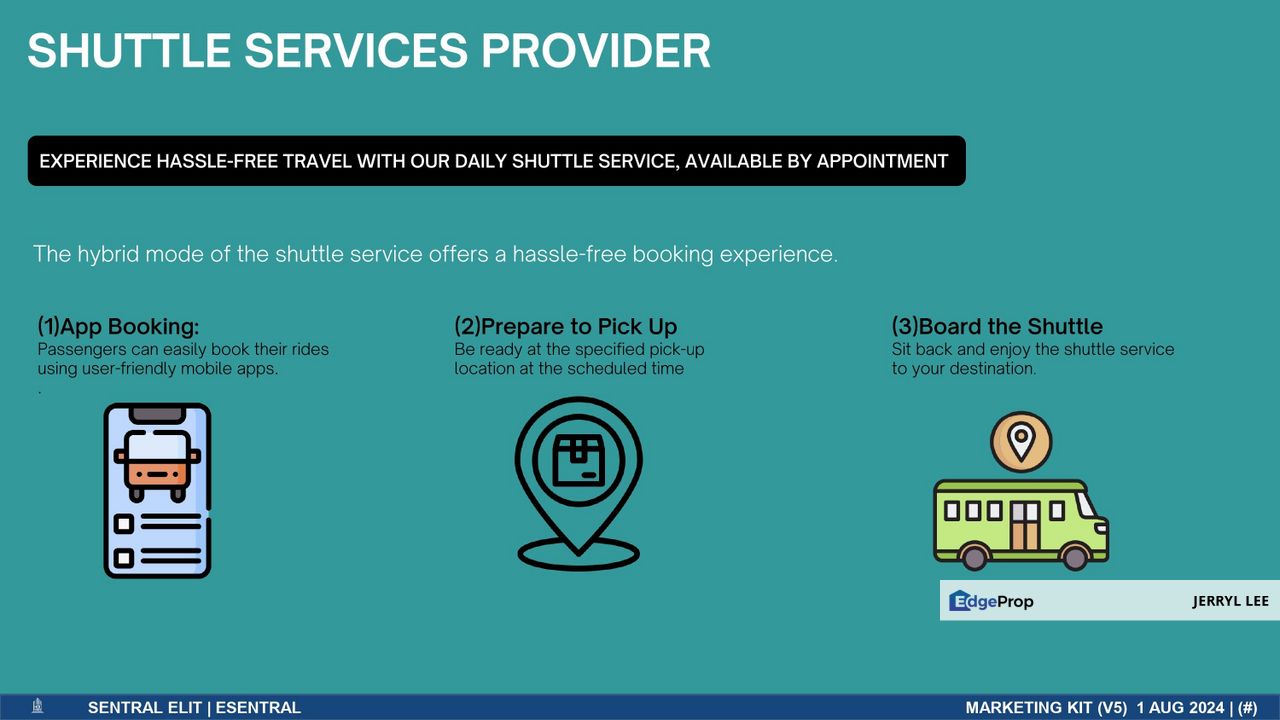 SHUTTLE SERVICES PROVIDER

EXPERIENCE HASSLE-FREE TRAVEL WITH OUR DAILY SHUTTLE SERVICE, AVAILABLE BY APPOINTMENT

The hybrid mode of the shuttle service offers a hassle-free booking experience.

(1)App Booking:
Passengers can easily book their rides using user-friendly mobile apps.
.

(2)Prepare to Pick Up
Be ready at the specified pick-up location at the scheduled time

(3)Board the Shuttle
Sit back and enjoy the shuttle service to your destination.

EdgeProp JERRYL LEE

SENTRAL ELIT | ESENTRAL

MARKETING KIT (V5) 1 AUG 2024 | (#)